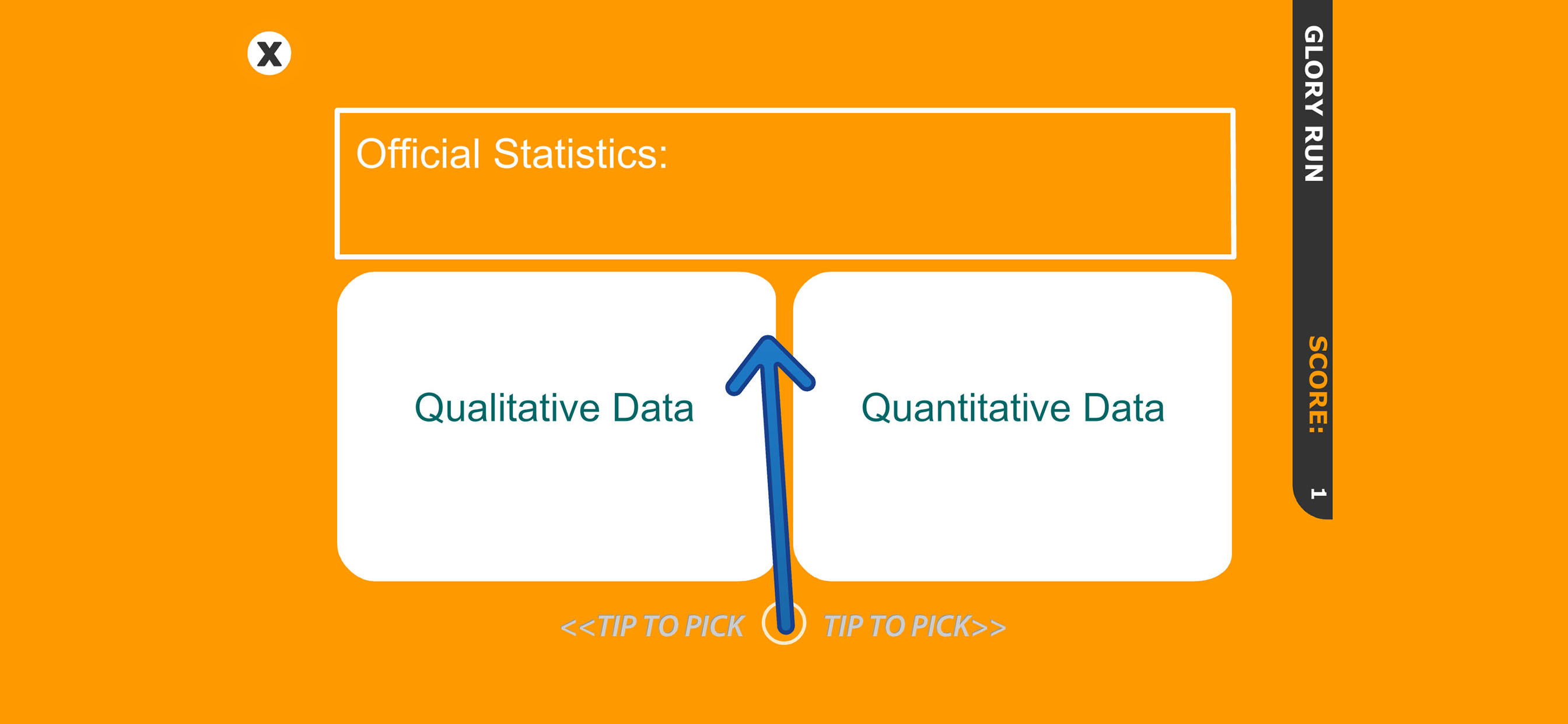 X

Official Statistics:

Qualitative Data

Quantitative Data

<<TIP TO PICK TIP TO PICK>>

GLORY RUN

SCORE: 1